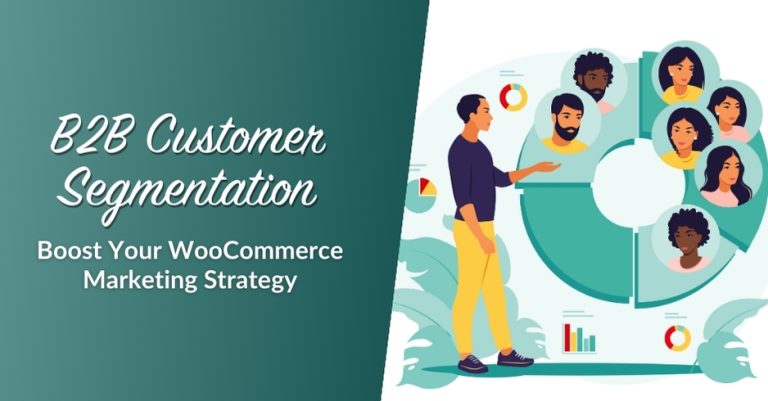 B2B Customer Segmentation

Boost Your WooCommerce Marketing Strategy